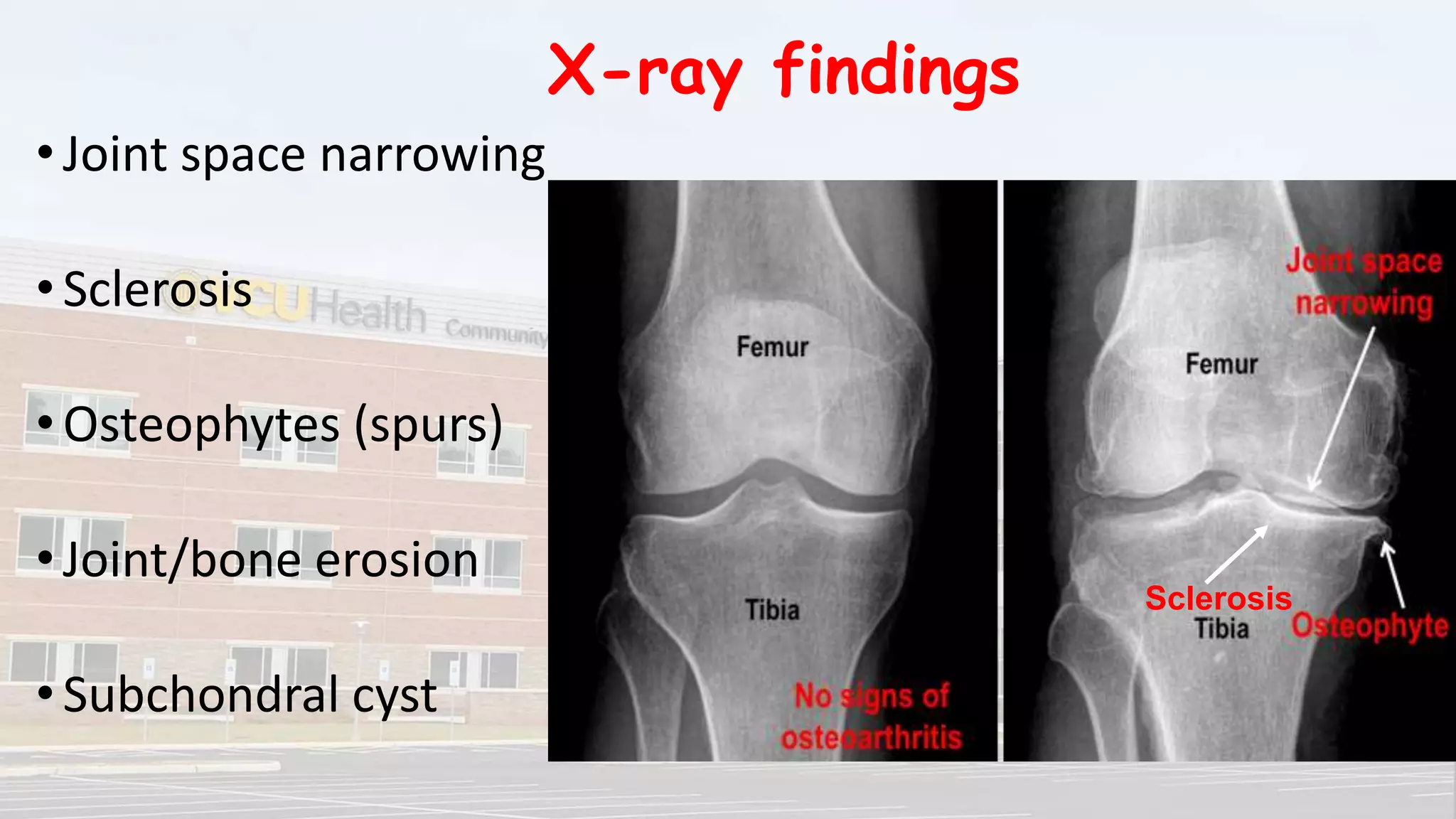 X-ray findings

• Joint space narrowing

• Sclerosis

• Osteophytes (spurs)

• Joint/bone erosion

• Subchondral cyst

VCU Health Community

Femur

Tibia

No signs of osteoarthritis

Joint space narrowing

Femur

Sclerosis

Tibia

Osteophyte